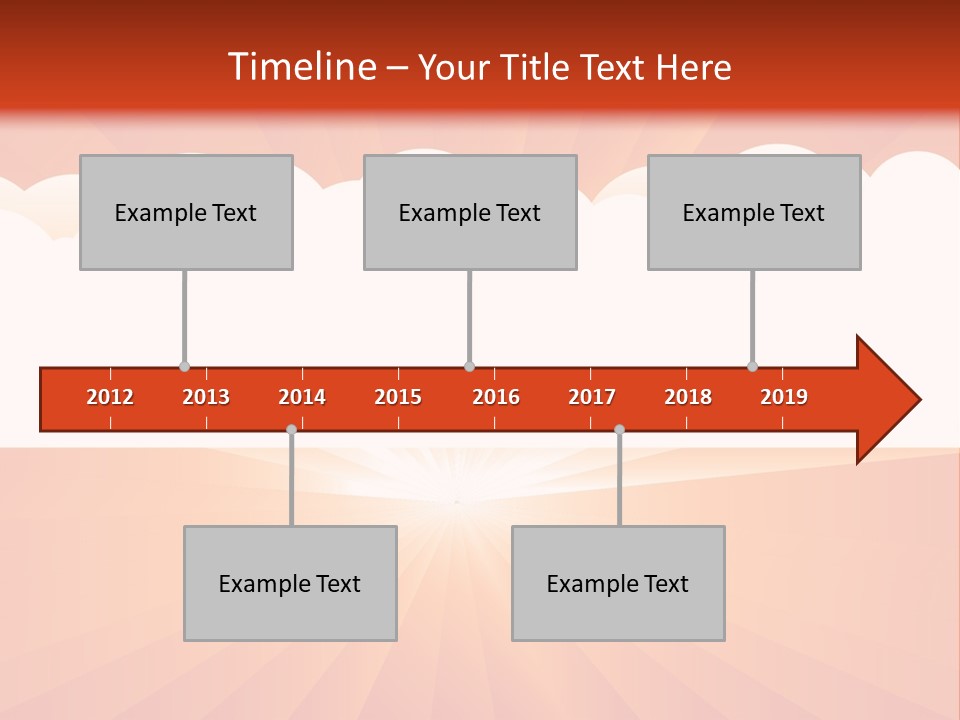 Timeline – Your Title Text Here

Example Text

Example Text

Example Text

2012 2013 2014 2015 2016 2017 2018 2019

Example Text

Example Text